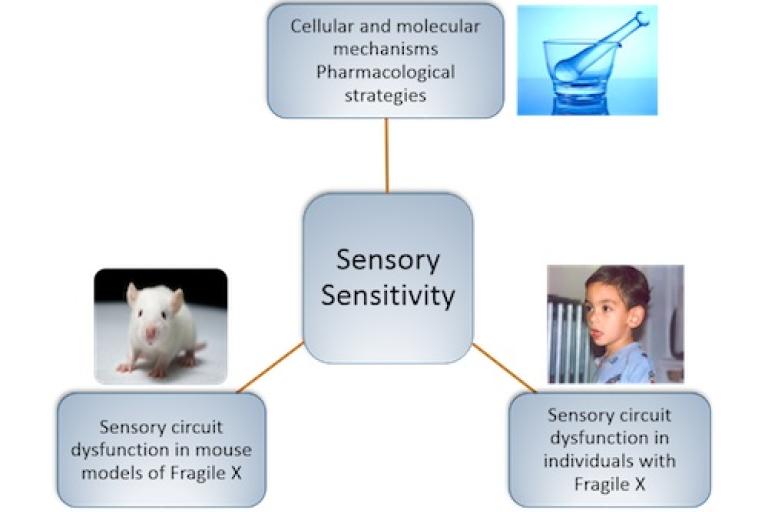 Cellular and molecular mechanisms
Pharmacological strategies

Sensory Sensitivity

Sensory circuit dysfunction in mouse models of Fragile X

Sensory circuit dysfunction in individuals with Fragile X